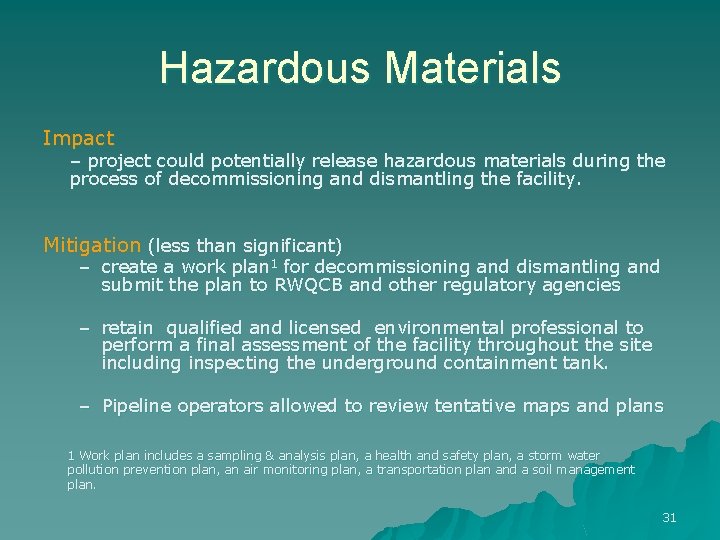 Hazardous Materials

Impact

– project could potentially release hazardous materials during the process of decommissioning and dismantling the facility.

Mitigation (less than significant)

– create a work plan$^1$ for decommissioning and dismantling and submit the plan to RWQCB and other regulatory agencies

– retain qualified and licensed environmental professional to perform a final assessment of the facility throughout the site including inspecting the underground containment tank.

– Pipeline operators allowed to review tentative maps and plans

1 Work plan includes a sampling & analysis plan, a health and safety plan, a storm water pollution prevention plan, an air monitoring plan, a transportation plan and a soil management plan.

31